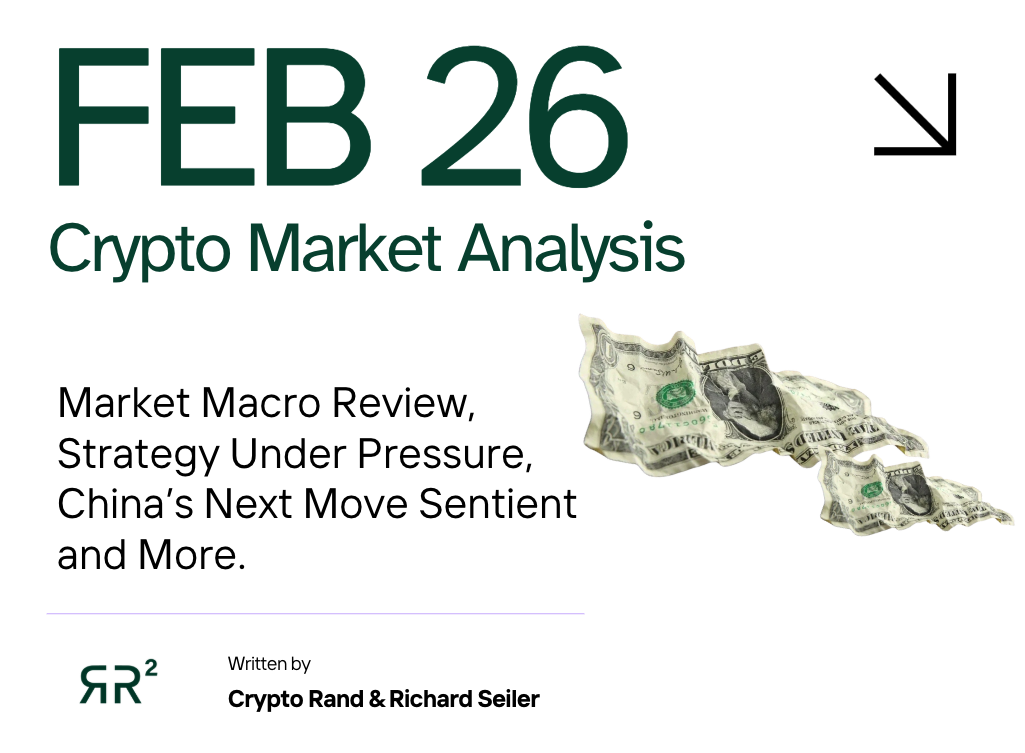 FEB 26

Crypto Market Analysis

Market Macro Review, Strategy Under Pressure, China's Next Move Sentient and More.

ЯR²

Written by

Crypto Rand & Richard Seiler